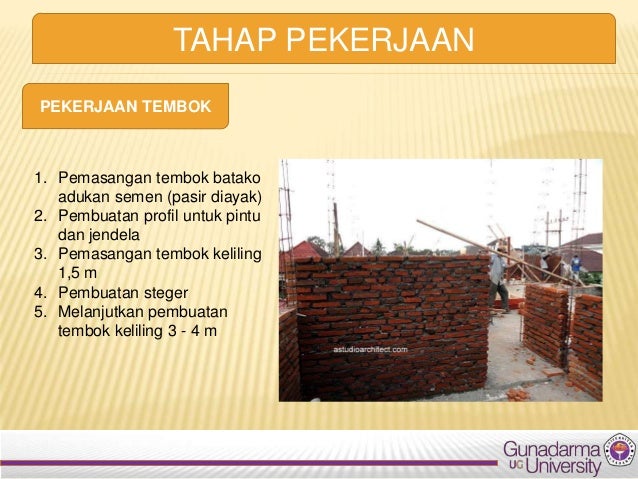 TAHAP PEKERJAAN

PEKERJAAN TEMBOK

1. Pemasangan tembok batako adukan semen (pasir diayak)
2. Pembuatan profil untuk pintu dan jendela
3. Pemasangan tembok keliling 1,5 m
4. Pembuatan steger
5. Melanjutkan pembuatan tembok keliling 3 - 4 m

astudioarchitect.com

Gunadarma UG University